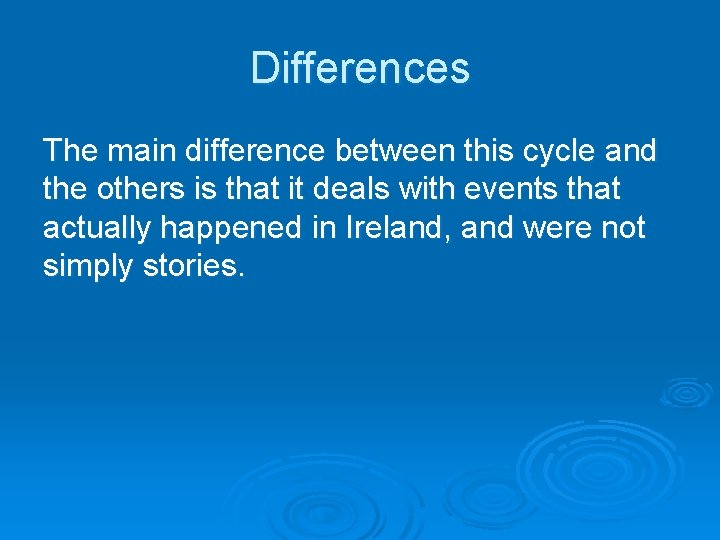 Differences

The main difference between this cycle and the others is that it deals with events that actually happened in Ireland, and were not simply stories.